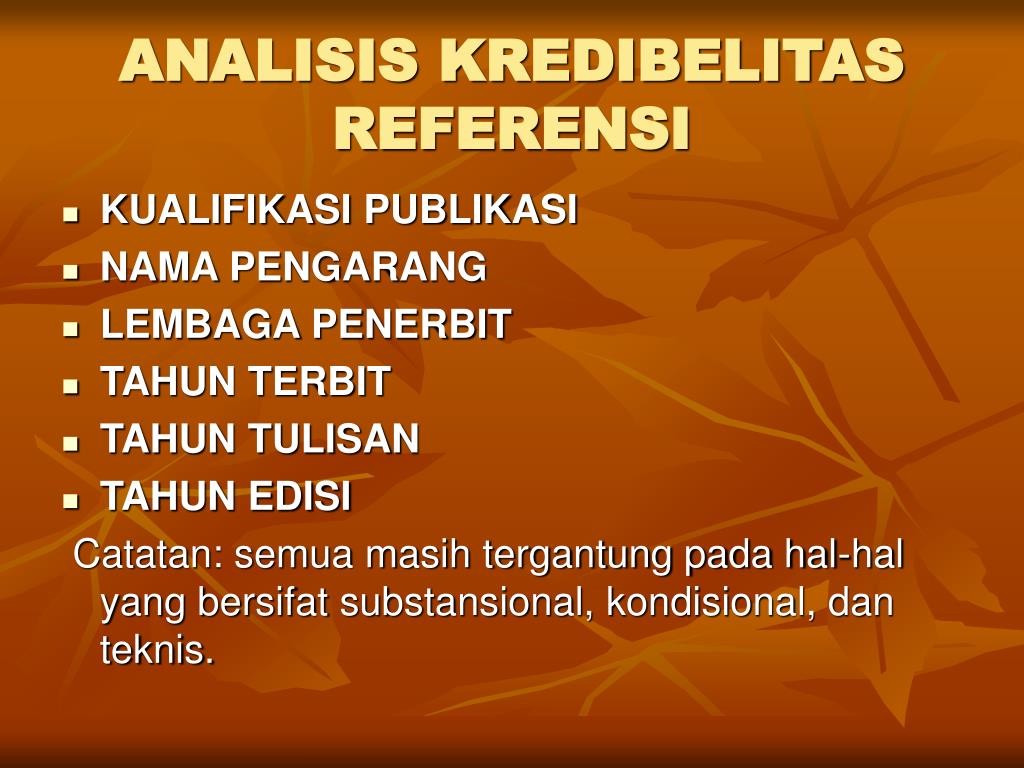 ANALISIS KREDIBELITAS REFERENSI

- KUALIFIKASI PUBLIKASI
- NAMA PENGARANG
- LEMBAGA PENERBIT
- TAHUN TERBIT
- TAHUN TULISAN
- TAHUN EDISI

Catatan: semua masih tergantung pada hal-hal yang bersifat substansional, kondisional, dan teknis.